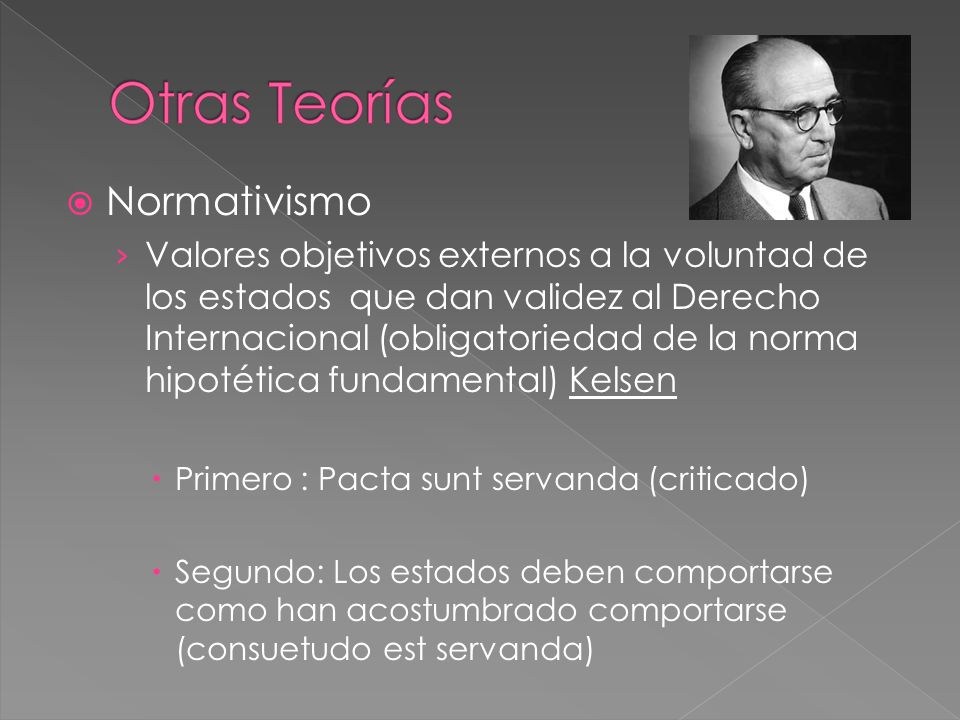 Otras Teorías

Normativismo

Valores objetivos externos a la voluntad de los estados que dan validez al Derecho Internacional (obligatoriedad de la norma hipotética fundamental) Kelsen

Primero : Pacta sunt servanda (criticado)

Segundo: Los estados deben comportarse como han acostumbrado comportarse (consuetudo est servanda)